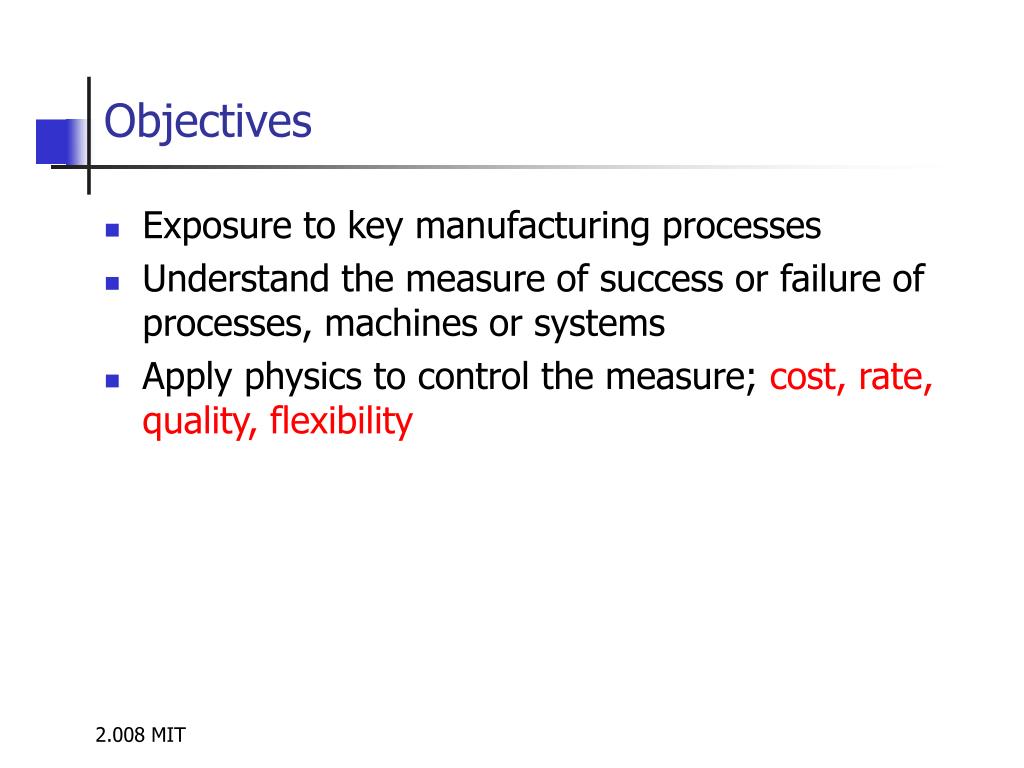 Objectives

- Exposure to key manufacturing processes
- Understand the measure of success or failure of processes, machines or systems
- Apply physics to control the measure; cost, rate, quality, flexibility

2.008 MIT